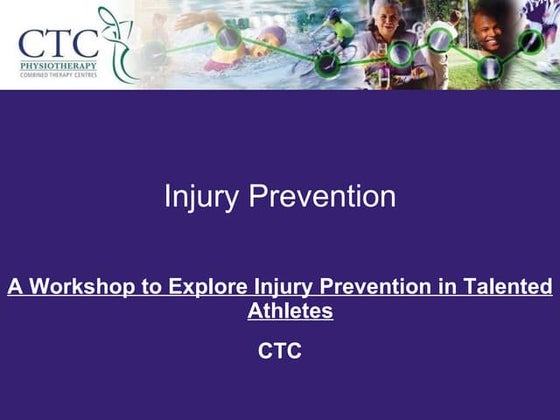 CTC
PHYSIOTHERAPY
COMBINED THERAPY CENTRES

Injury Prevention

A Workshop to Explore Injury Prevention in Talented Athletes

CTC